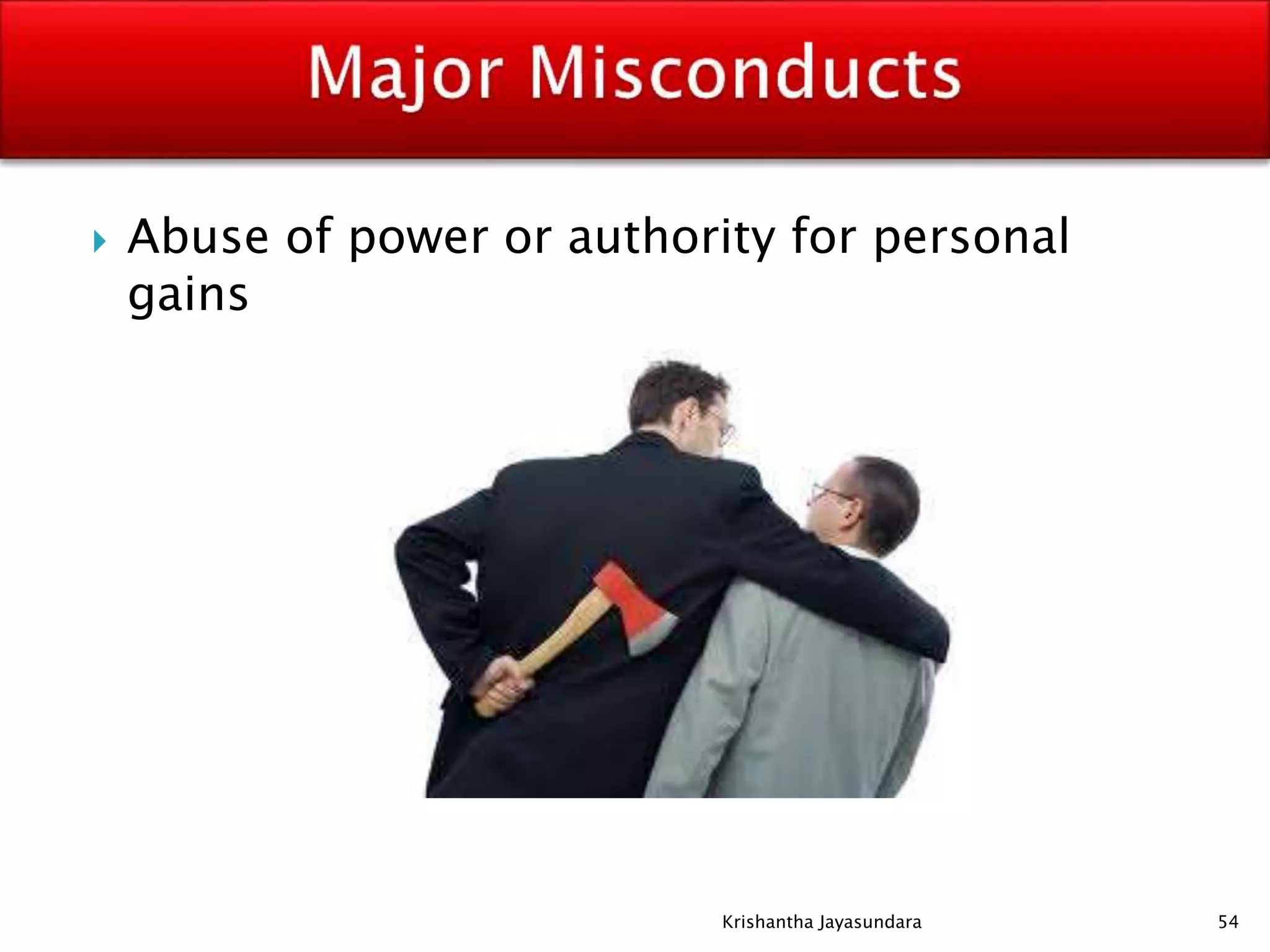 Major Misconducts

Abuse of power or authority for personal gains

Krishantha Jayasundara

54